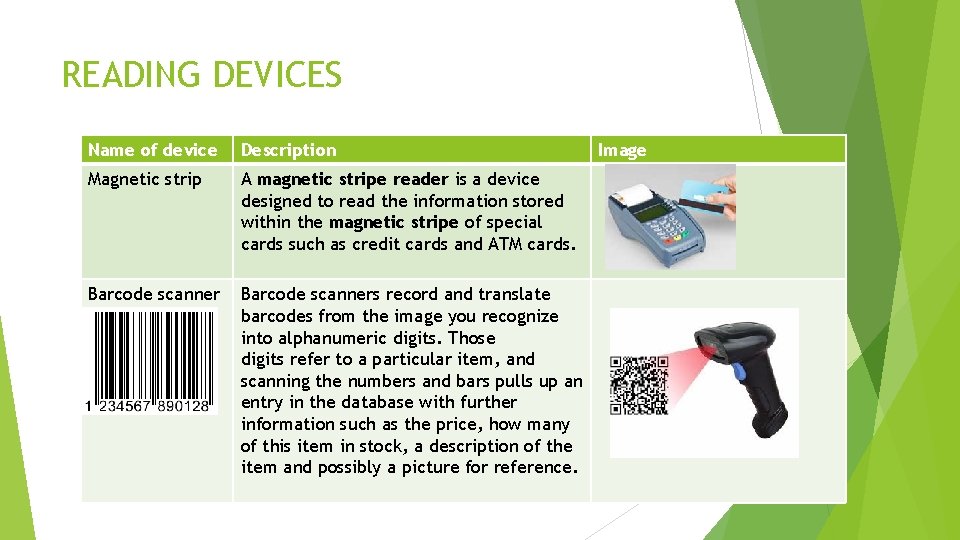 READING DEVICES

| Name of device | Description | Image |
|---|---|---|
| Magnetic strip | A magnetic stripe reader is a device designed to read the information stored within the magnetic stripe of special cards such as credit cards and ATM cards. | |
| Barcode scanner 1 234567 890128 | Barcode scanners record and translate barcodes from the image you recognize into alphanumeric digits. Those digits refer to a particular item, and scanning the numbers and bars pulls up an entry in the database with further information such as the price, how many of this item in stock, a description of the item and possibly a picture for reference. | |